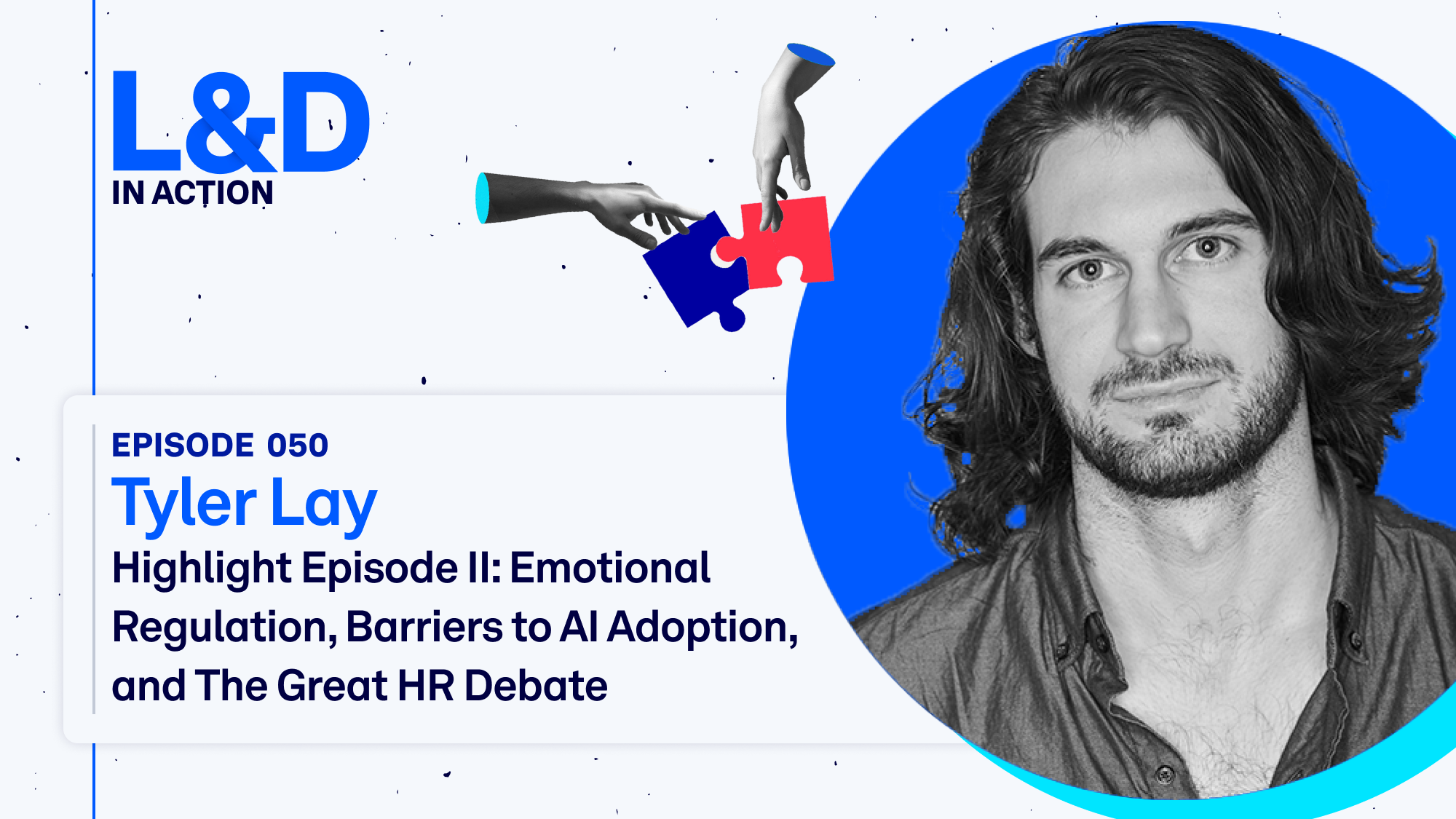 L&D
IN ACTION

EPISODE 050
Tyler Lay
Highlight Episode II: Emotional Regulation, Barriers to AI Adoption, and The Great HR Debate